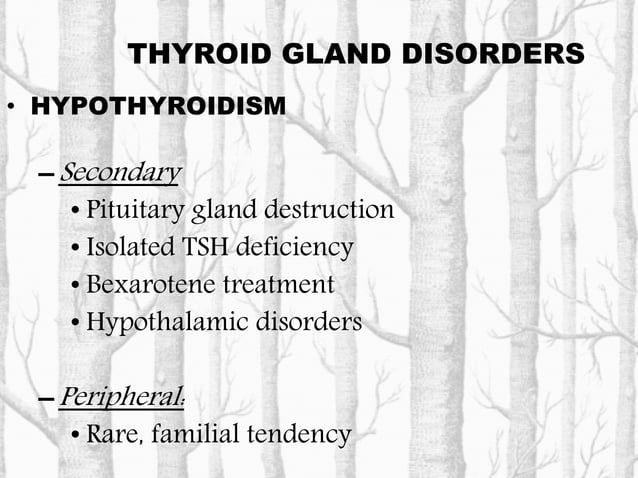 THYROID GLAND DISORDERS

• HYPOTHYROIDISM

– Secondary

• Pituitary gland destruction
• Isolated TSH deficiency
• Bexarotene treatment
• Hypothalamic disorders

– Peripheral:

• Rare, familial tendency